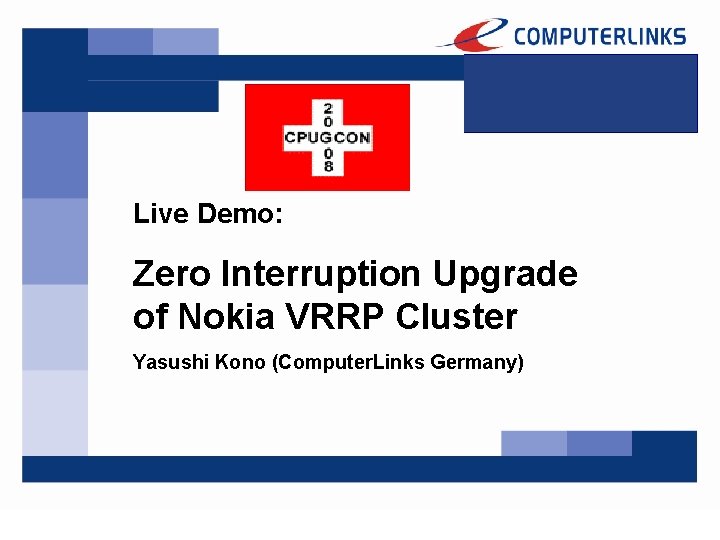 COMPUTERLINKS

2
0
CPUGCON
0
8

Live Demo:

Zero Interruption Upgrade of Nokia VRRP Cluster

Yasushi Kono (ComputerLinks Germany)